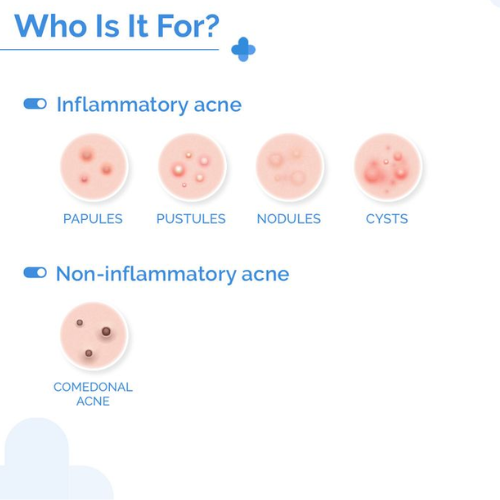 Who Is It For?

Inflammatory acne

PAPULES

PUSTULES

NODULES

CYSTS

Non-inflammatory acne

COMEDONAL ACNE